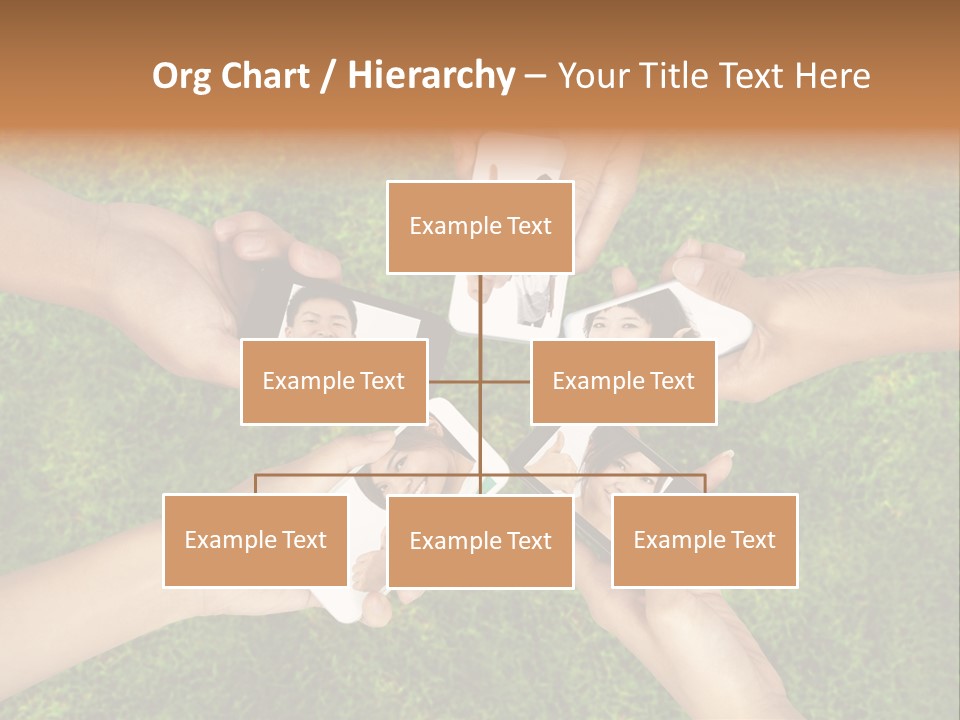 Org Chart / Hierarchy – Your Title Text Here

Example Text

Example Text

Example Text

Example Text

Example Text

Example Text